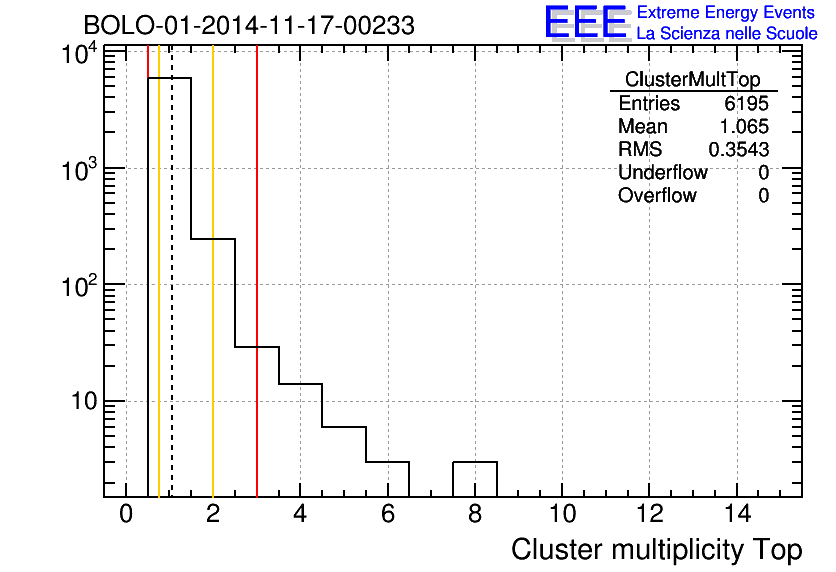 BOLO-01-2014-11-17-00233

EEE Extreme Energy Events
La Scienza nelle Scuole

| ClusterMultTop | |
|---|---|
| Entries | 6195 |
| Mean | 1.065 |
| RMS | 0.3543 |
| Underflow | 0 |
| Overflow | 0 |

$10^4$
$10^3$
$10^2$
10

0 2 4 6 8 10 12 14

Cluster multiplicity Top